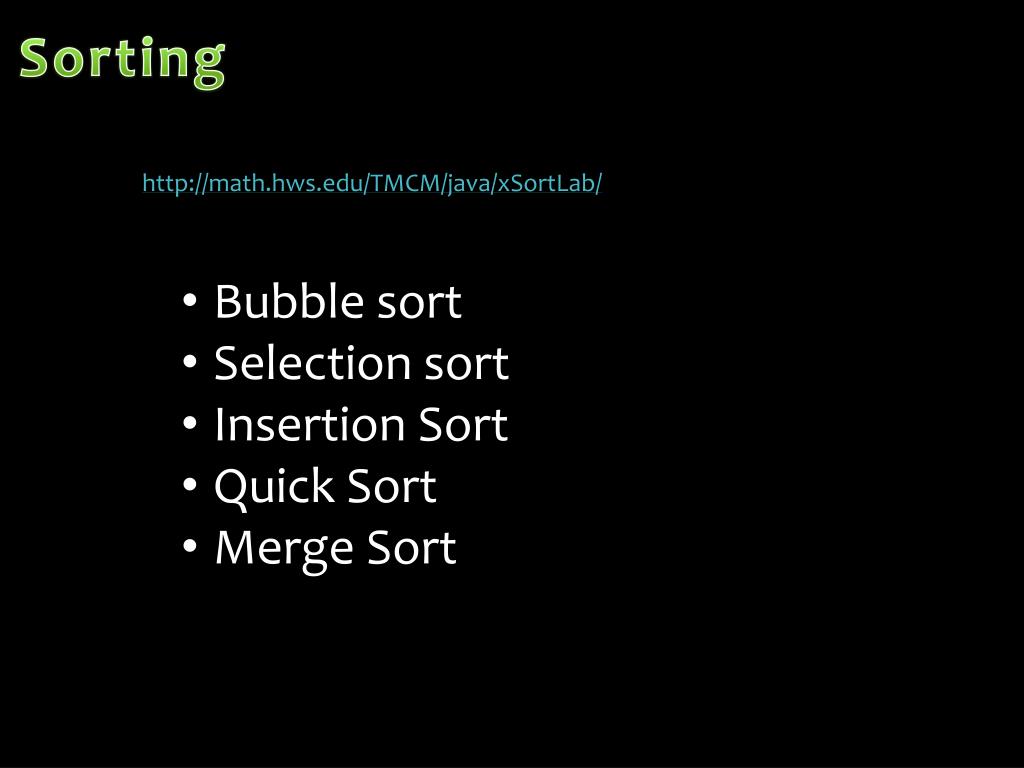 Sorting

http://math.hws.edu/TMCM/java/xSortLab/

• Bubble sort
• Selection sort
• Insertion Sort
• Quick Sort
• Merge Sort